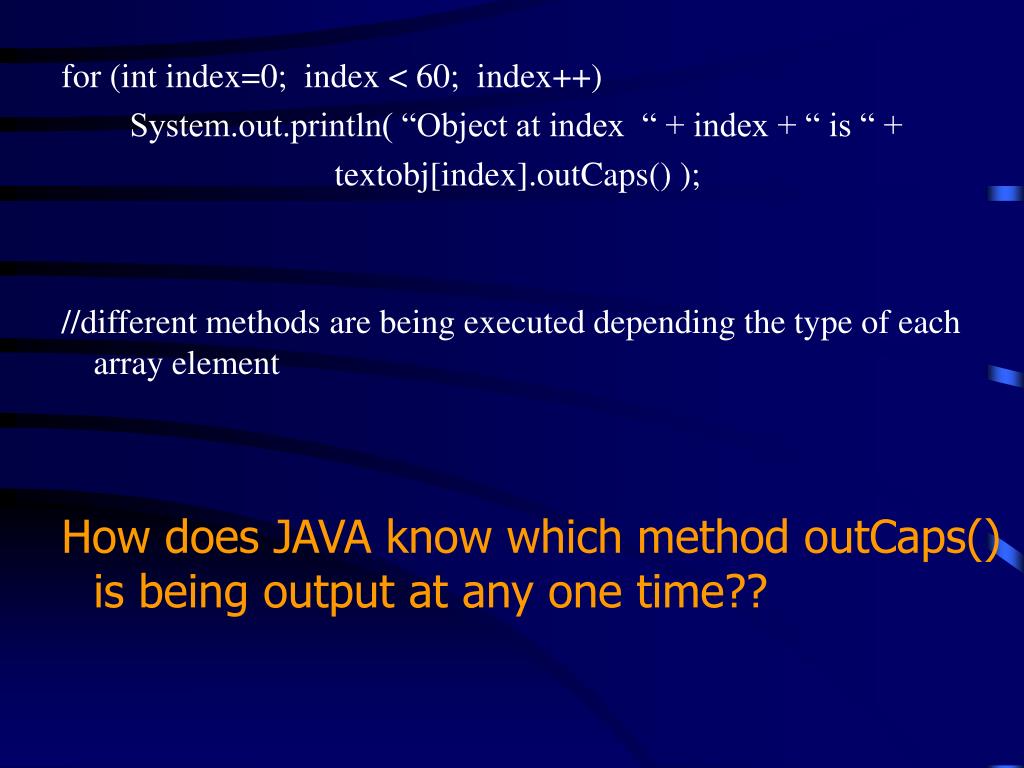 for (int index=0; index < 60; index++)
System.out.println( “Object at index “ + index + “ is “ + textobj[index].outCaps() );

//different methods are being executed depending the type of each array element

How does JAVA know which method outCaps() is being output at any one time??